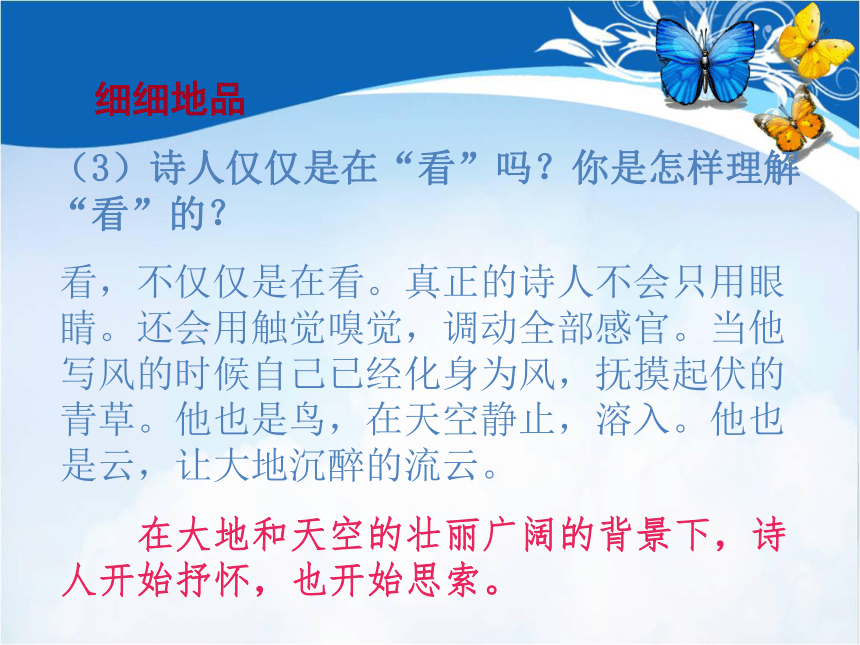 细细地品

（3）诗人仅仅是在“看”吗？你是怎样理解“看”的？

看，不仅仅是在看。真正的诗人不会只用眼睛。还会用触觉嗅觉，调动全部感官。当他写风的时候自己已经化身为风，抚摸起伏的青草。他也是鸟，在天空静止，溶入。他也是云，让大地沉醉的流云。

在大地和天空的壮丽广阔的背景下，诗人开始抒怀，也开始思索。